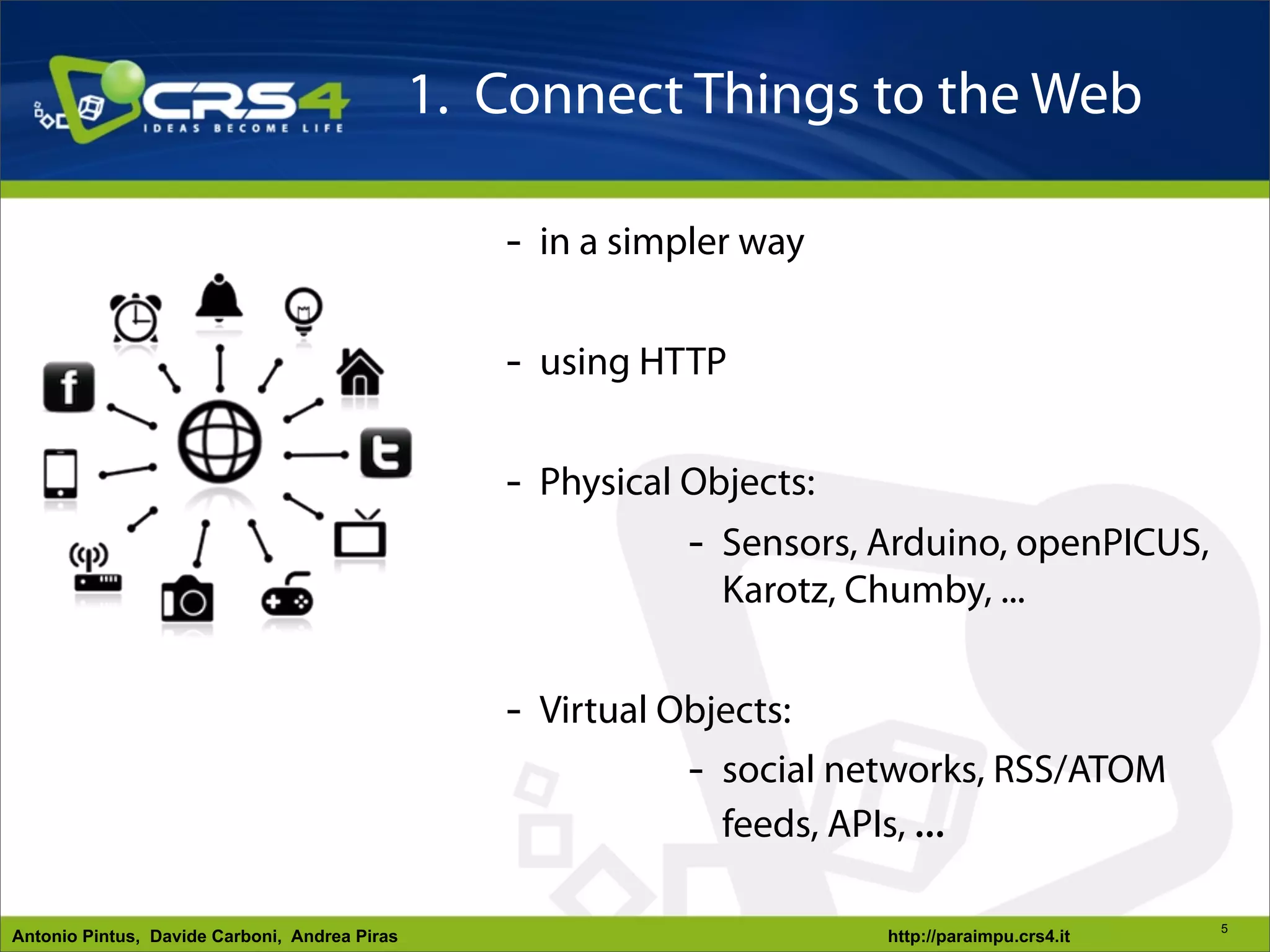 CRS4
IDEAS BECOME LIFE

1. Connect Things to the Web

- in a simpler way

- using HTTP

- Physical Objects:

- Sensors, Arduino, openPICUS, Karotz, Chumby, ...

- Virtual Objects:

- social networks, RSS/ATOM feeds, APIs, ...

Antonio Pintus, Davide Carboni, Andrea Piras

http://paraimpu.crs4.it

5